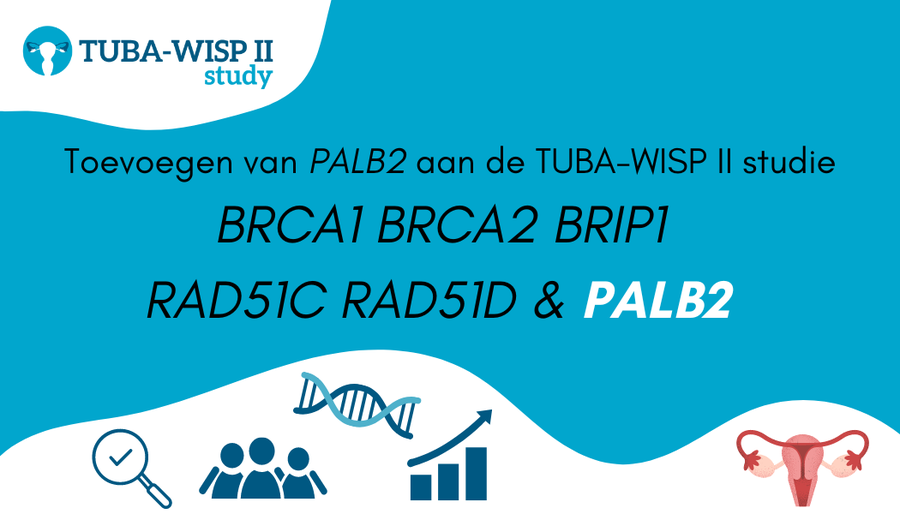 TUBA-WISP II
study

Toevoegen van PALB2 aan de TUBA-WISP II studie

BRCA1 BRCA2 BRIP1

RAD51C RAD51D & PALB2